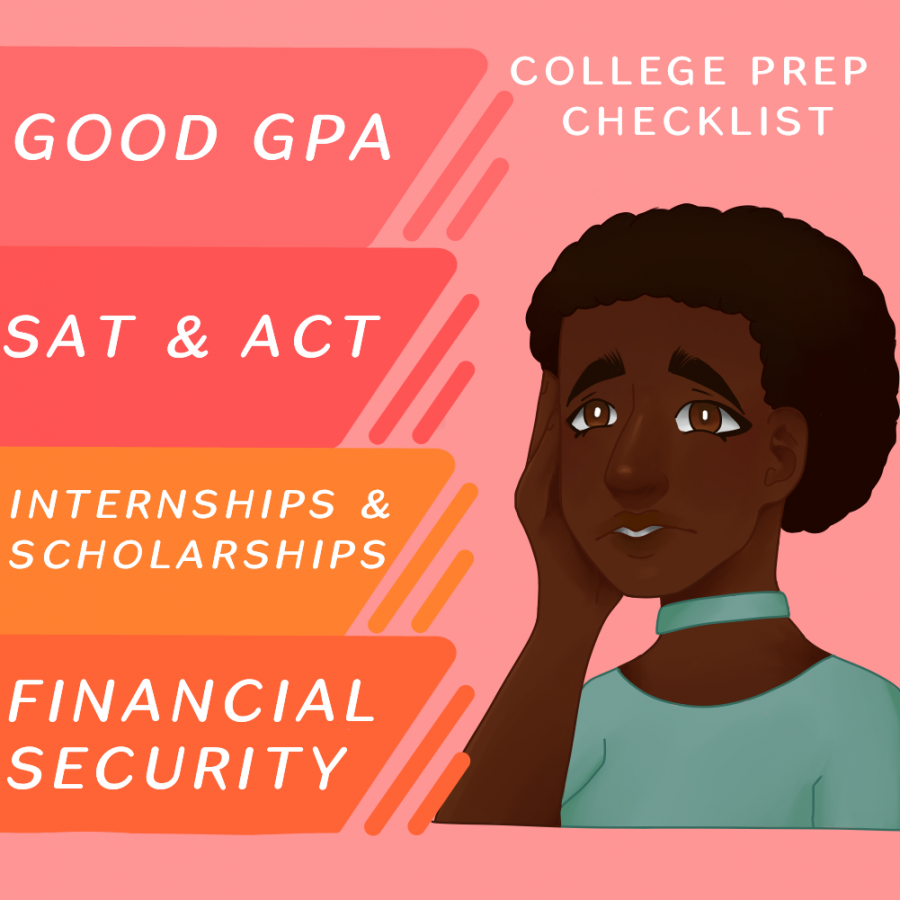 COLLEGE PREP CHECKLIST

GOOD GPA

SAT & ACT

INTERNSHIPS & SCHOLARSHIPS

FINANCIAL SECURITY